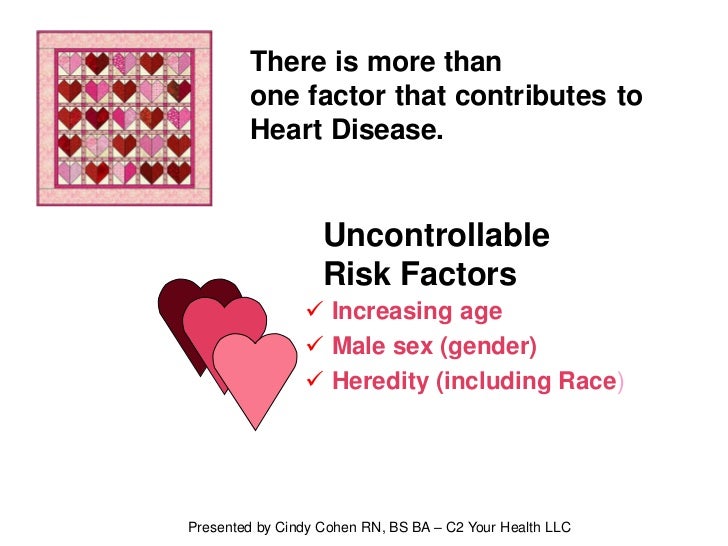 There is more than one factor that contributes to Heart Disease.

Uncontrollable Risk Factors

✓ Increasing age
✓ Male sex (gender)
✓ Heredity (including Race)

Presented by Cindy Cohen RN, BS BA – C2 Your Health LLC